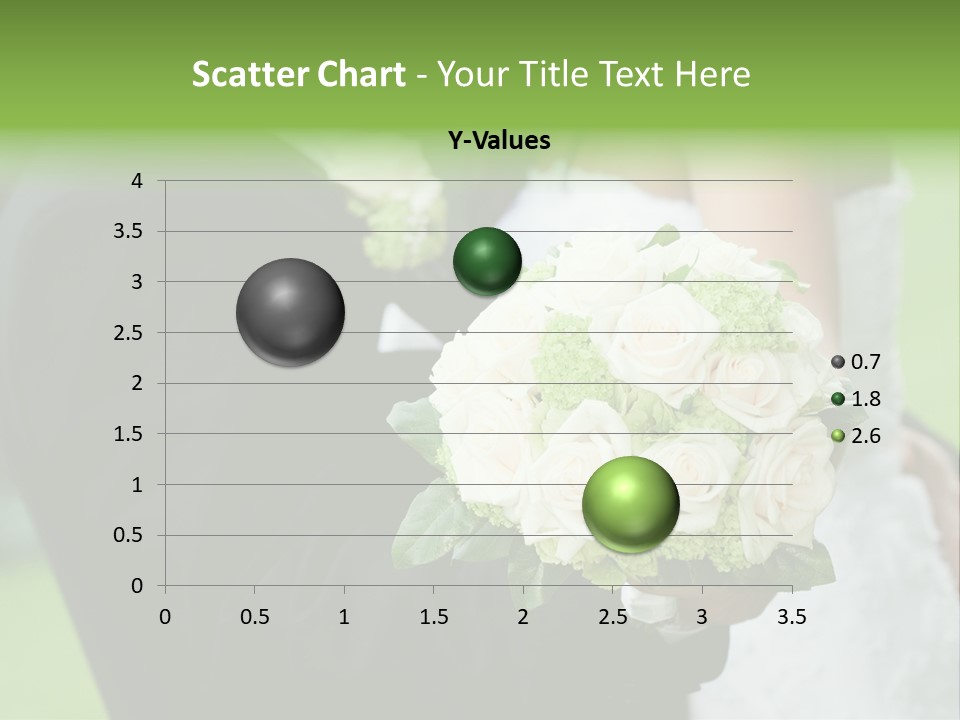 Scatter Chart - Your Title Text Here

Y-Values

4
3.5
3
2.5
2
1.5
1
0.5
0

0
0.5
1
1.5
2
2.5
3
3.5

0.7
1.8
2.6